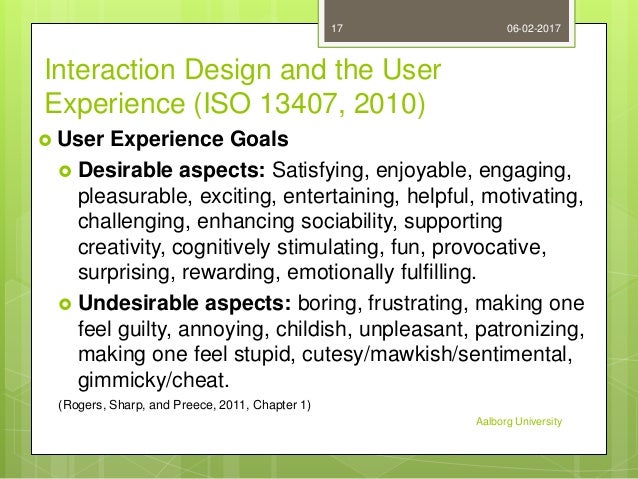 17 06-02-2017

Interaction Design and the User Experience (ISO 13407, 2010)

User Experience Goals

Desirable aspects: Satisfying, enjoyable, engaging, pleasurable, exciting, entertaining, helpful, motivating, challenging, enhancing sociability, supporting creativity, cognitively stimulating, fun, provocative, surprising, rewarding, emotionally fulfilling.

Undesirable aspects: boring, frustrating, making one feel guilty, annoying, childish, unpleasant, patronizing, making one feel stupid, cutesy/mawkish/sentimental, gimmicky/cheat.

(Rogers, Sharp, and Preece, 2011, Chapter 1)

Aalborg University